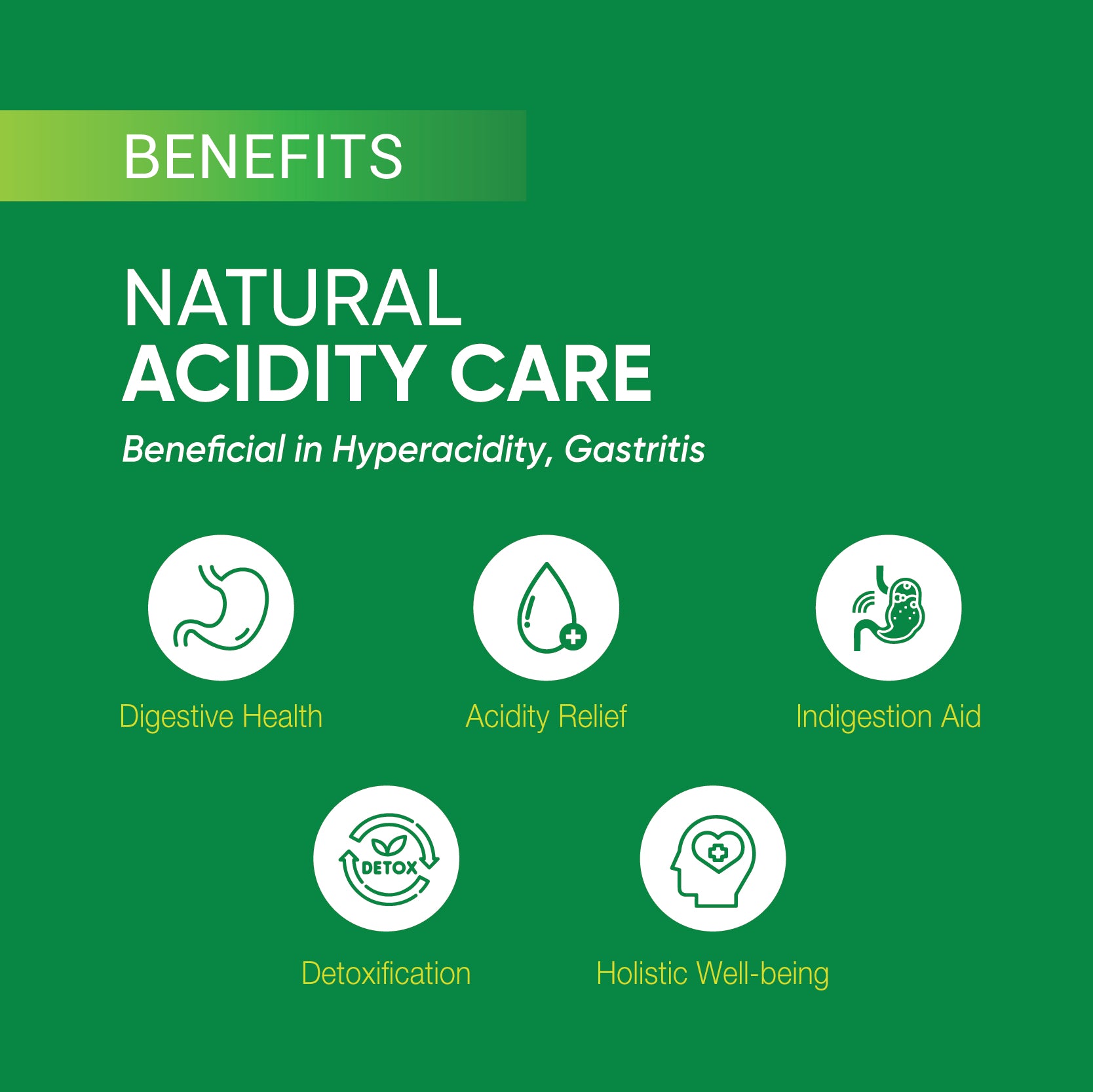 BENEFITS

NATURAL
ACIDITY CARE

Beneficial in Hyperacidity, Gastritis

Digestive Health

Acidity Relief

Indigestion Aid

DETOX

Detoxification

Holistic Well-being